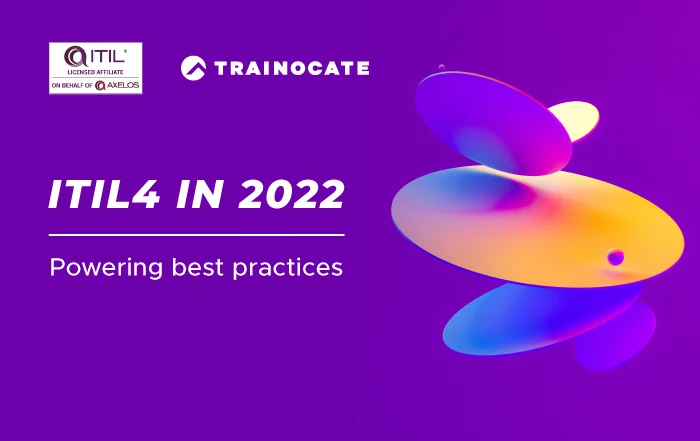 ITIL®
LICENSED AFFILIATE
ON BEHALF OF AXELOS

TRAINOCATE

ITIL4 IN 2022

Powering best practices